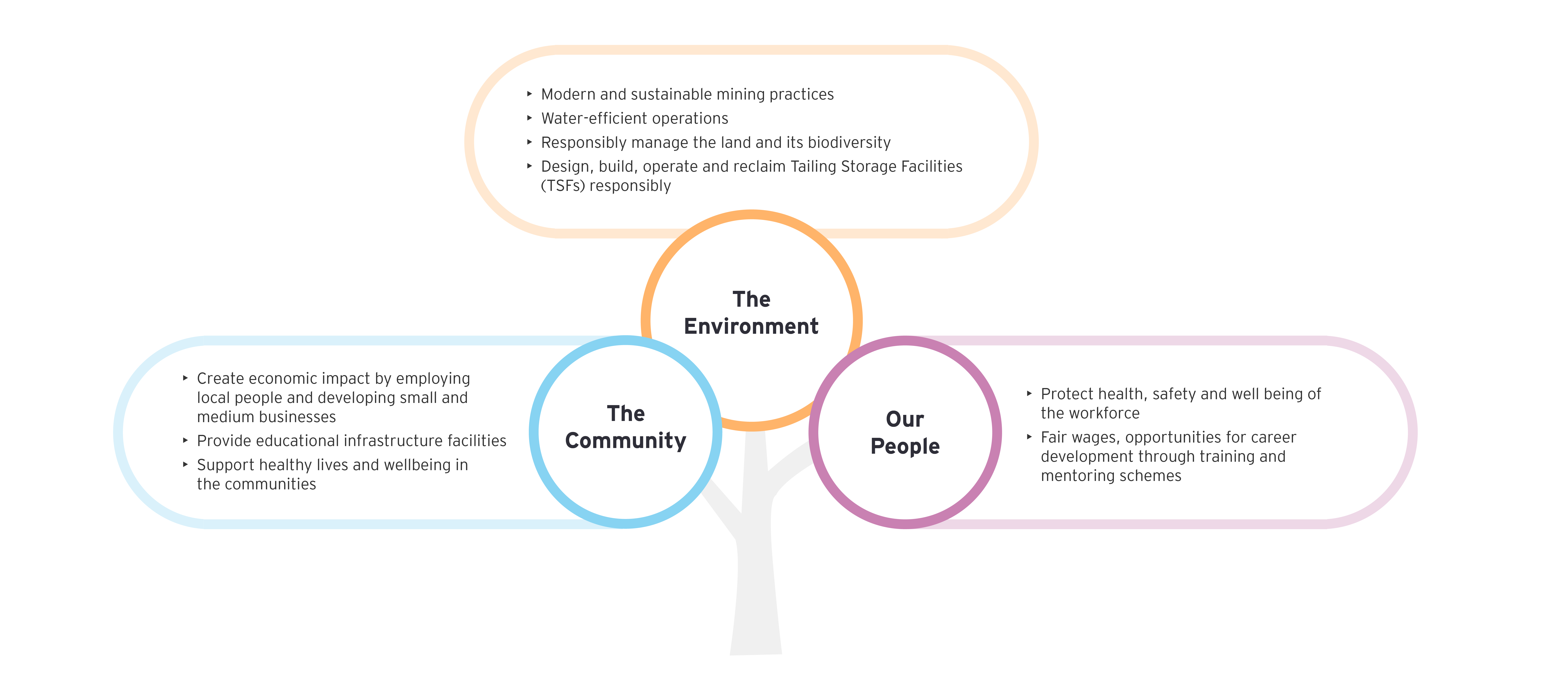 ‣ Modern and sustainable mining practices
‣ Water-efficient operations
‣ Responsibly manage the land and its biodiversity
‣ Design, build, operate and reclaim Tailing Storage Facilities (TSFs) responsibly

The Environment

‣ Create economic impact by employing local people and developing small and medium businesses
‣ Provide educational infrastructure facilities
‣ Support healthy lives and wellbeing in the communities

The Community

Our People

‣ Protect health, safety and well being of the workforce
‣ Fair wages, opportunities for career development through training and mentoring schemes